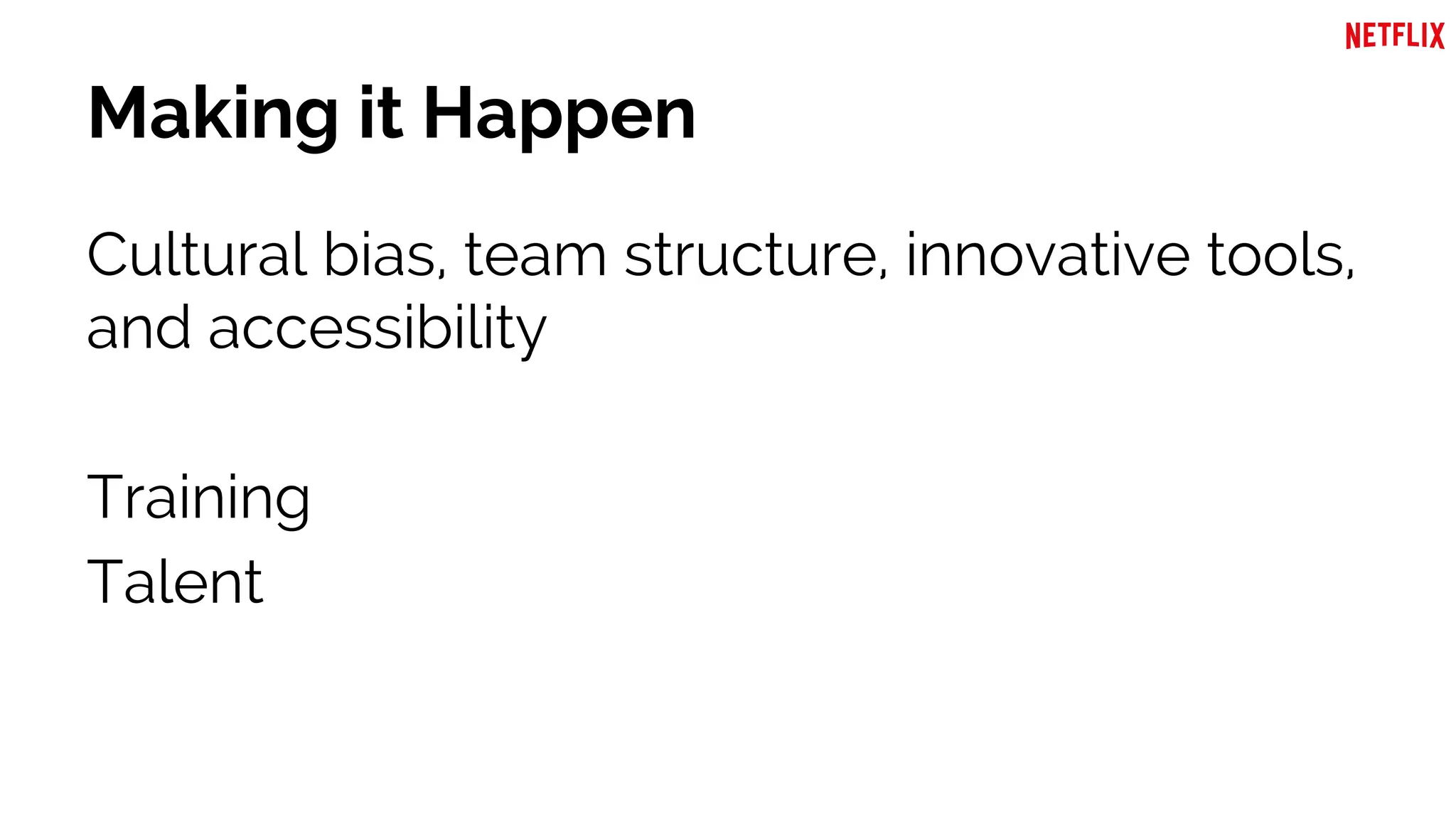 NETFLIX

Making it Happen

Cultural bias, team structure, innovative tools, and accessibility

Training
Talent